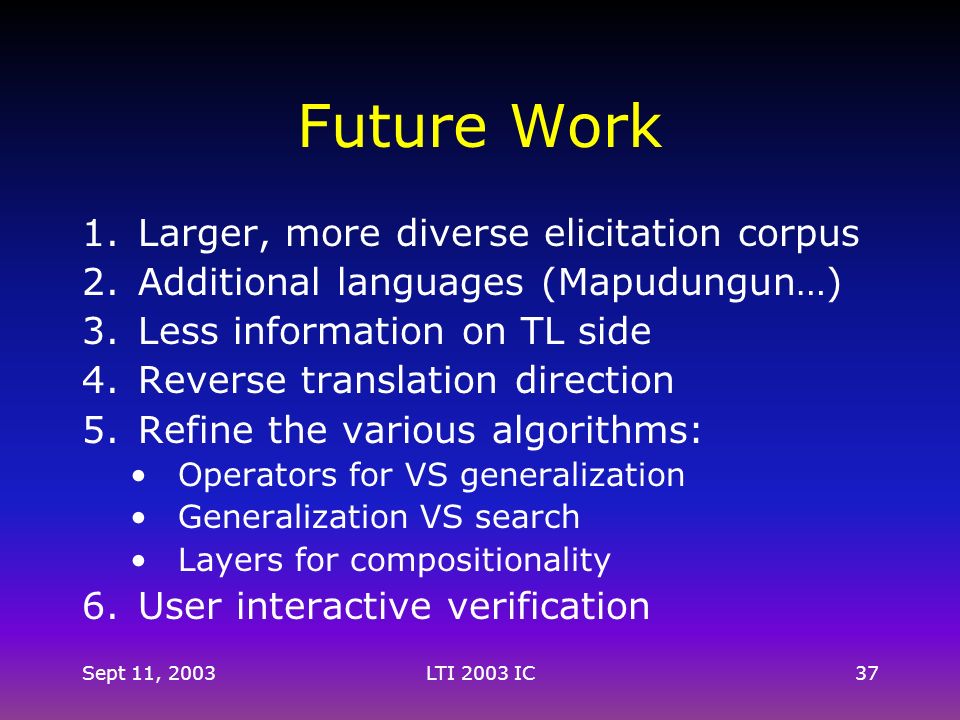 Future Work

1. Larger, more diverse elicitation corpus
2. Additional languages (Mapudungun…)
3. Less information on TL side
4. Reverse translation direction
5. Refine the various algorithms:
   • Operators for VS generalization
   • Generalization VS search
   • Layers for compositionality
6. User interactive verification

Sept 11, 2003

LTI 2003 IC

37